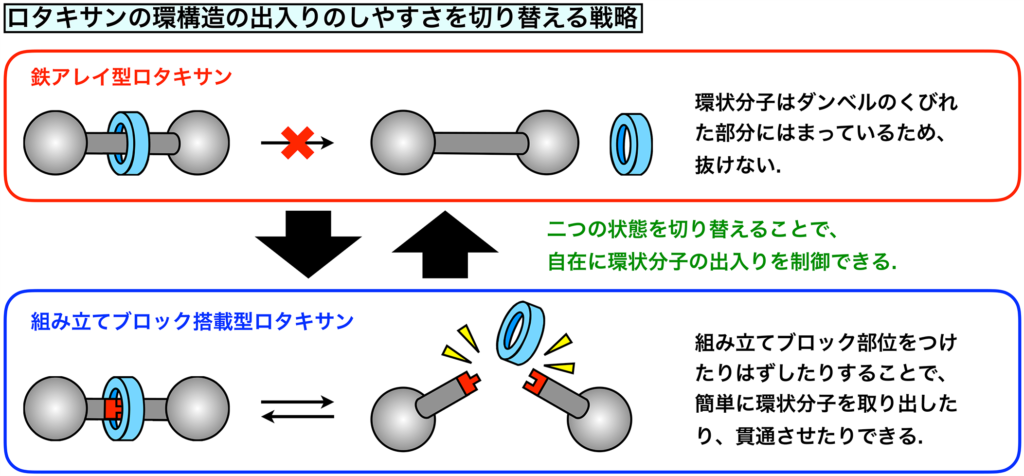 ロタキサンの環構造の出入りのしやすさを切り替える戦略

鉄アレイ型ロタキサン

環状分子はダンベルのくびれた部分にはまっているため、抜けない.

二つの状態を切り替えることで、自在に環状分子の出入りを制御できる.

組み立てブロック搭載型ロタキサン

組み立てブロック部位をつけたりはずしたりすることで、簡単に環状分子を取り出したり、貫通させたりできる.